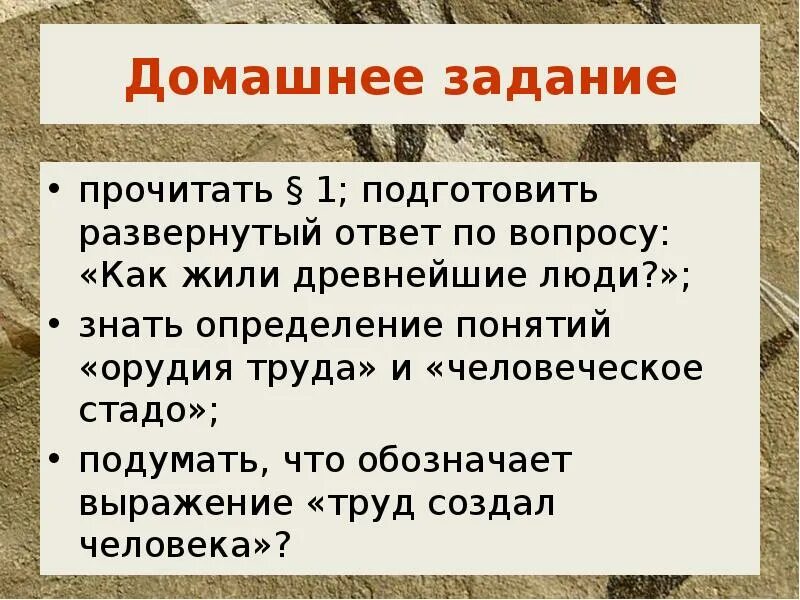 Домашнее задание

• прочитать § 1; подготовить развернутый ответ по вопросу: «Как жили древнейшие люди?»;
• знать определение понятий «орудия труда» и «человеческое стадо»;
• подумать, что обозначает выражение «труд создал человека»?